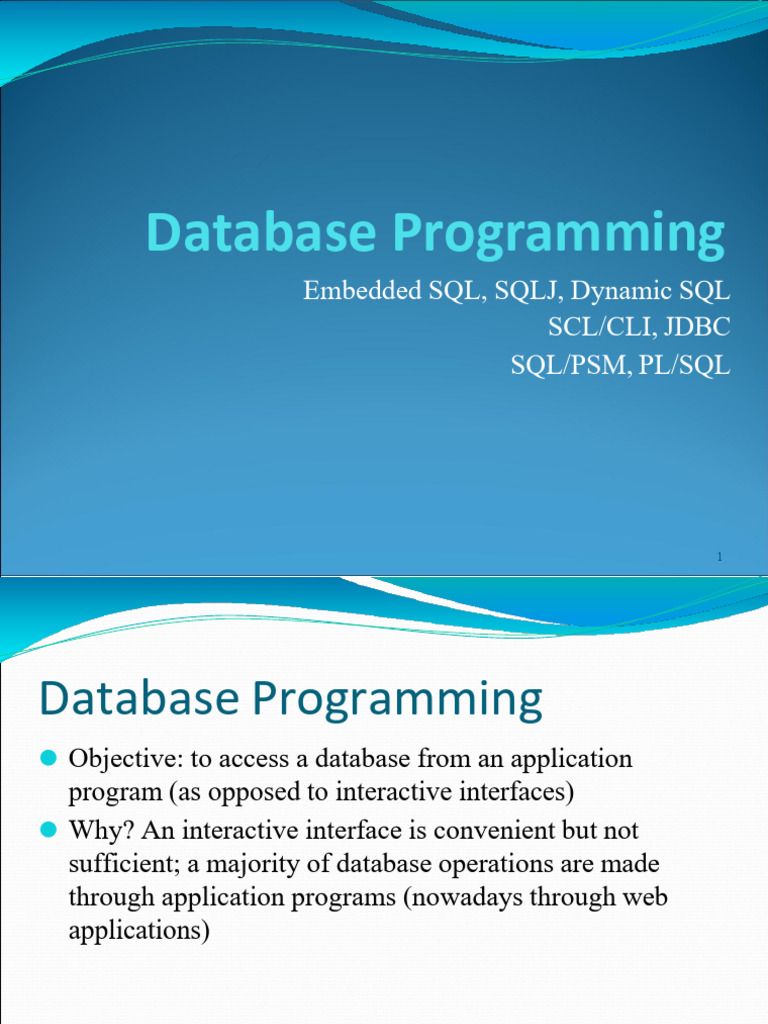 Database Programming

Embedded SQL, SQLJ, Dynamic SQL
SCL/CLI, JDBC
SQL/PSM, PL/SQL

1

Database Programming

Objective: to access a database from an application program (as opposed to interactive interfaces)

Why? An interactive interface is convenient but not sufficient; a majority of database operations are made through application programs (nowadays through web applications)